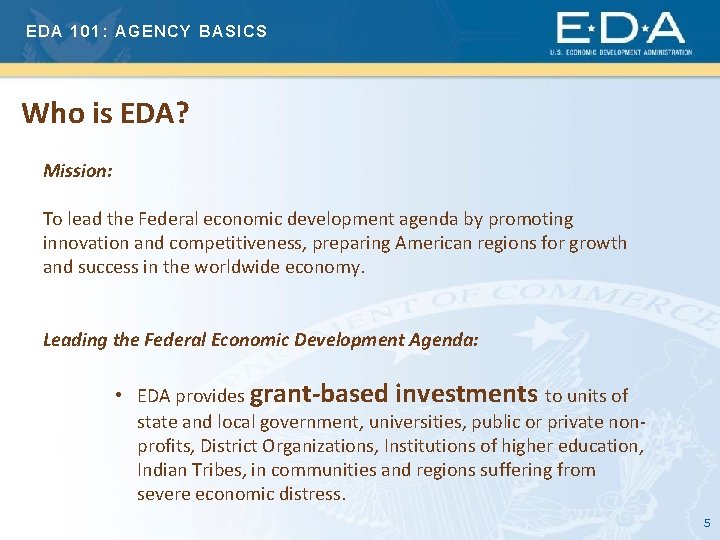 EDA 101: AGENCY BASICS

E★D★A
U.S. ECONOMIC DEVELOPMENT ADMINISTRATION

Who is EDA?

Mission:

To lead the Federal economic development agenda by promoting innovation and competitiveness, preparing American regions for growth and success in the worldwide economy.

Leading the Federal Economic Development Agenda:

• EDA provides grant-based investments to units of state and local government, universities, public or private non-profits, District Organizations, Institutions of higher education, Indian Tribes, in communities and regions suffering from severe economic distress.

5